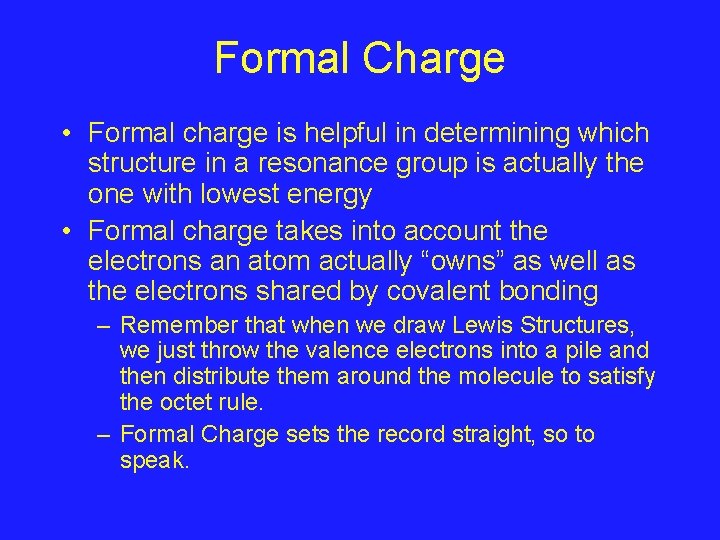 Formal Charge

• Formal charge is helpful in determining which structure in a resonance group is actually the one with lowest energy

• Formal charge takes into account the electrons an atom actually “owns” as well as the electrons shared by covalent bonding

– Remember that when we draw Lewis Structures, we just throw the valence electrons into a pile and then distribute them around the molecule to satisfy the octet rule.

– Formal Charge sets the record straight, so to speak.